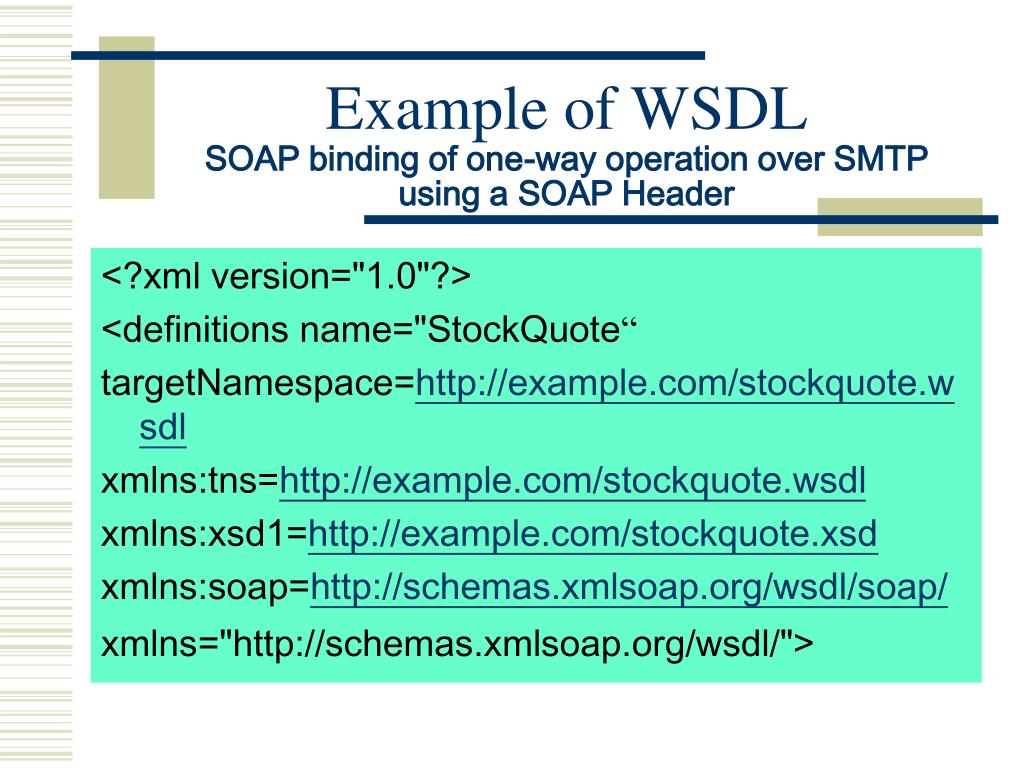 Example of WSDL
SOAP binding of one-way operation over SMTP using a SOAP Header

<?xml version="1.0"?>

<definitions name="StockQuote“

targetNamespace=http://example.com/stockquote.wsdl

xmlns:tns=http://example.com/stockquote.wsdl

xmlns:xsd1=http://example.com/stockquote.xsd

xmlns:soap=http://schemas.xmlsoap.org/wsdl/soap/

xmlns="http://schemas.xmlsoap.org/wsdl/">